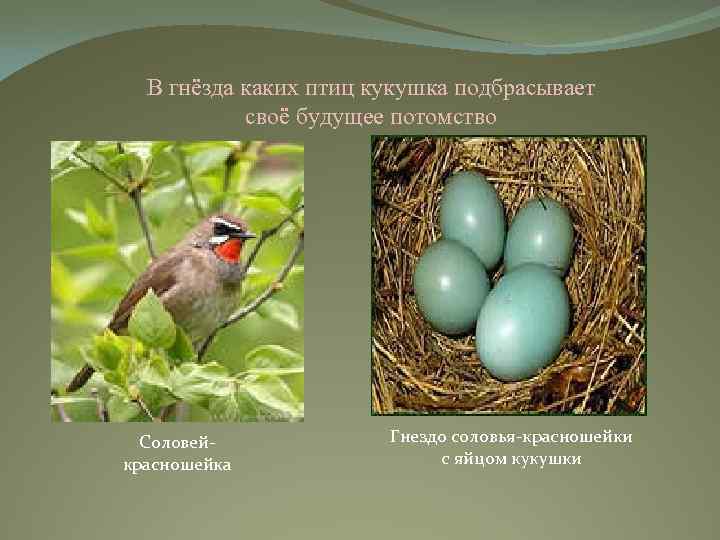 В гнёзда каких птиц кукушка подбрасывает своё будущее потомство

Соловей-красношейка

Гнездо соловья-красношейки с яйцом кукушки